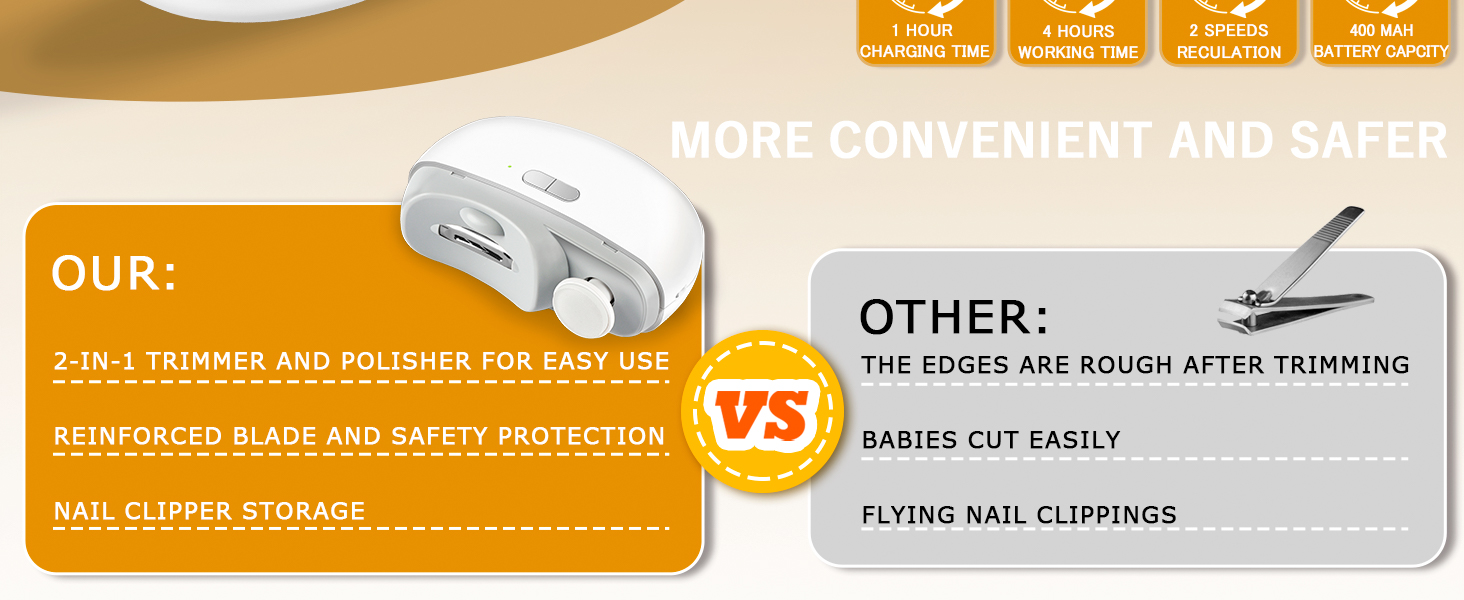 1 HOUR CHARGING TIME

4 HOURS WORKING TIME

2 SPEEDS RECULATION

400 MAH BATTERY CAPCITY

MORE CONVENIENT AND SAFER

OUR:

2-IN-1 TRIMMER AND POLISHER FOR EASY USE

REINFORCED BLADE AND SAFETY PROTECTION

NAIL CLIPPER STORAGE

VS

OTHER:

THE EDGES ARE ROUGH AFTER TRIMMING

BABIES CUT EASILY

FLYING NAIL CLIPPINGS